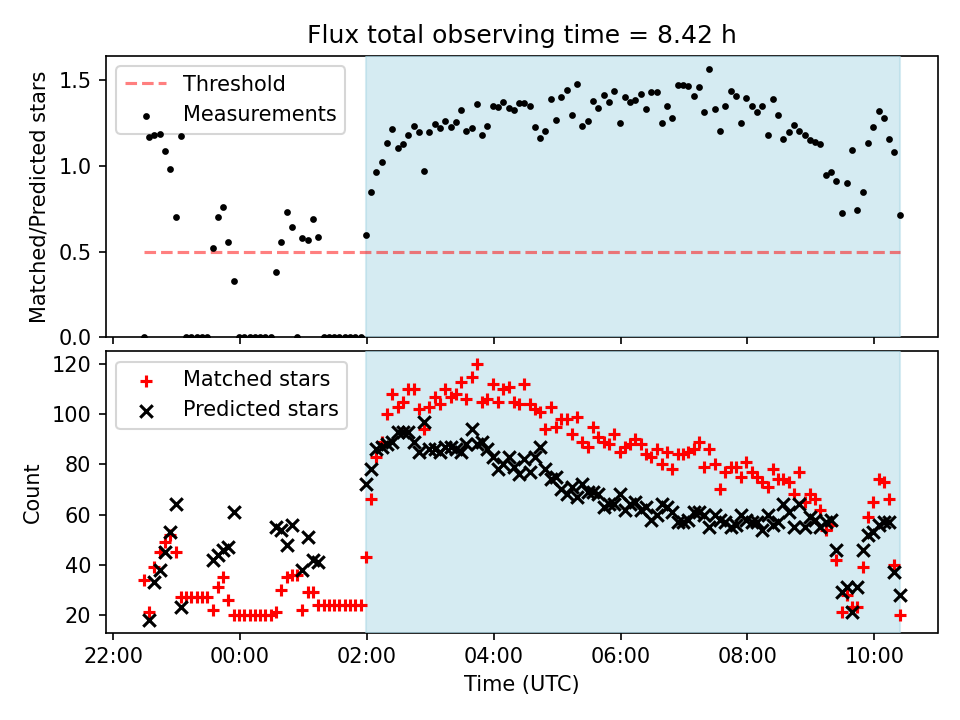 Flux total observing time = 8.42 h

Threshold
Measurements

Matched/Predicted stars

1.5
1.0
0.5
0.0

Matched stars
Predicted stars

Count

120
100
80
60
40
20

22:00 00:00 02:00 04:00 06:00 08:00 10:00

Time (UTC)